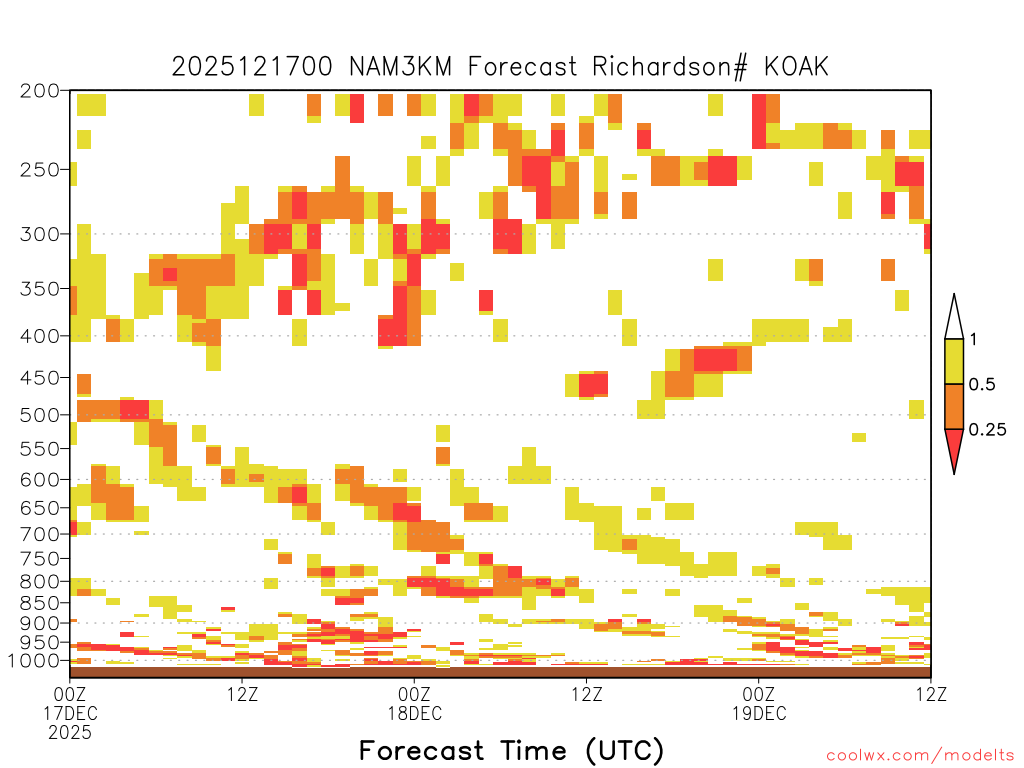 2025121700 NAM3KM Forecast Richardson# KOAK

200
250
300
350
400
450
500
550
600
650
700
750
800
850
900
950
1000

1
0.5
0.25

00Z 17DEC 2025
12Z
00Z 18DEC
12Z
00Z 19DEC
12Z

Forecast Time (UTC)

coolwx.com/modelts